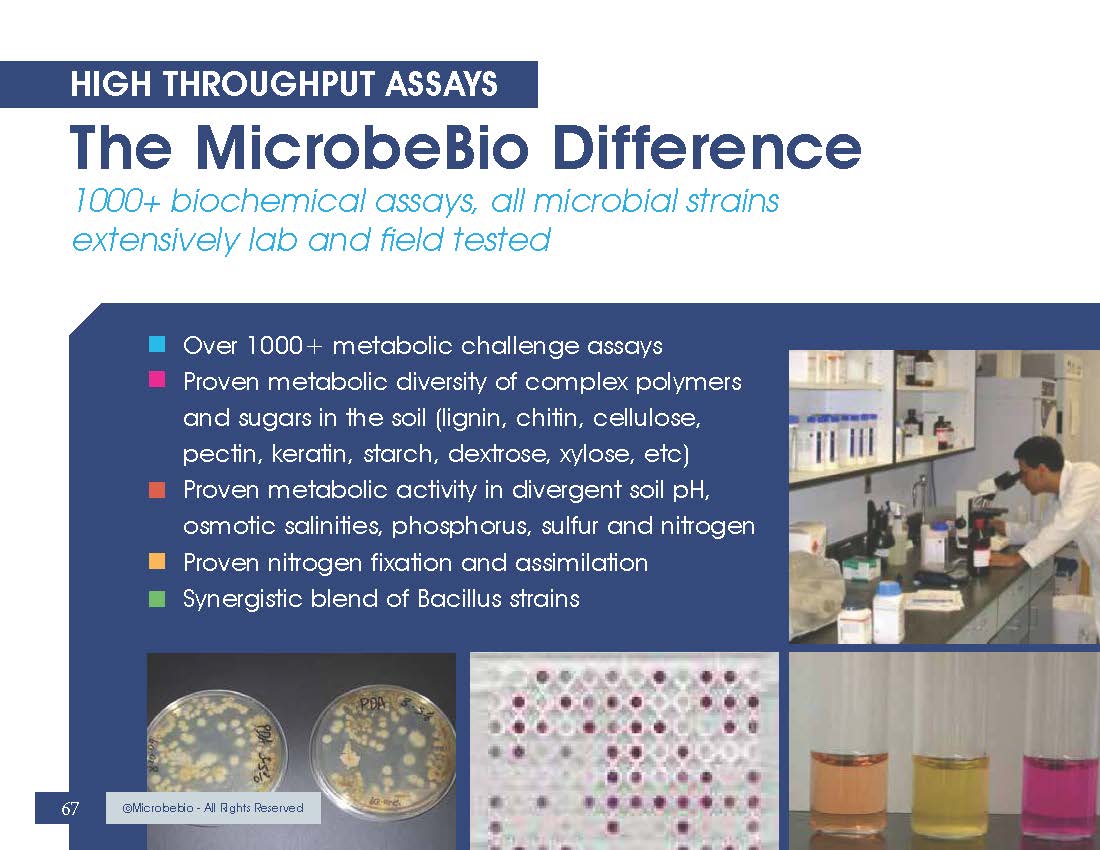 HIGH THROUGHPUT ASSAYS

The MicrobeBio Difference

1000+ biochemical assays, all microbial strains extensively lab and field tested

Over 1000+ metabolic challenge assays

Proven metabolic diversity of complex polymers and sugars in the soil (lignin, chitin, cellulose, pectin, keratin, starch, dextrose, xylose, etc)

Proven metabolic activity in divergent soil pH, osmotic salinities, phosphorus, sulfur and nitrogen

Proven nitrogen fixation and assimilation

Synergistic blend of Bacillus strains

PDA

PDA

67

@Microbebio - All Rights Reserved